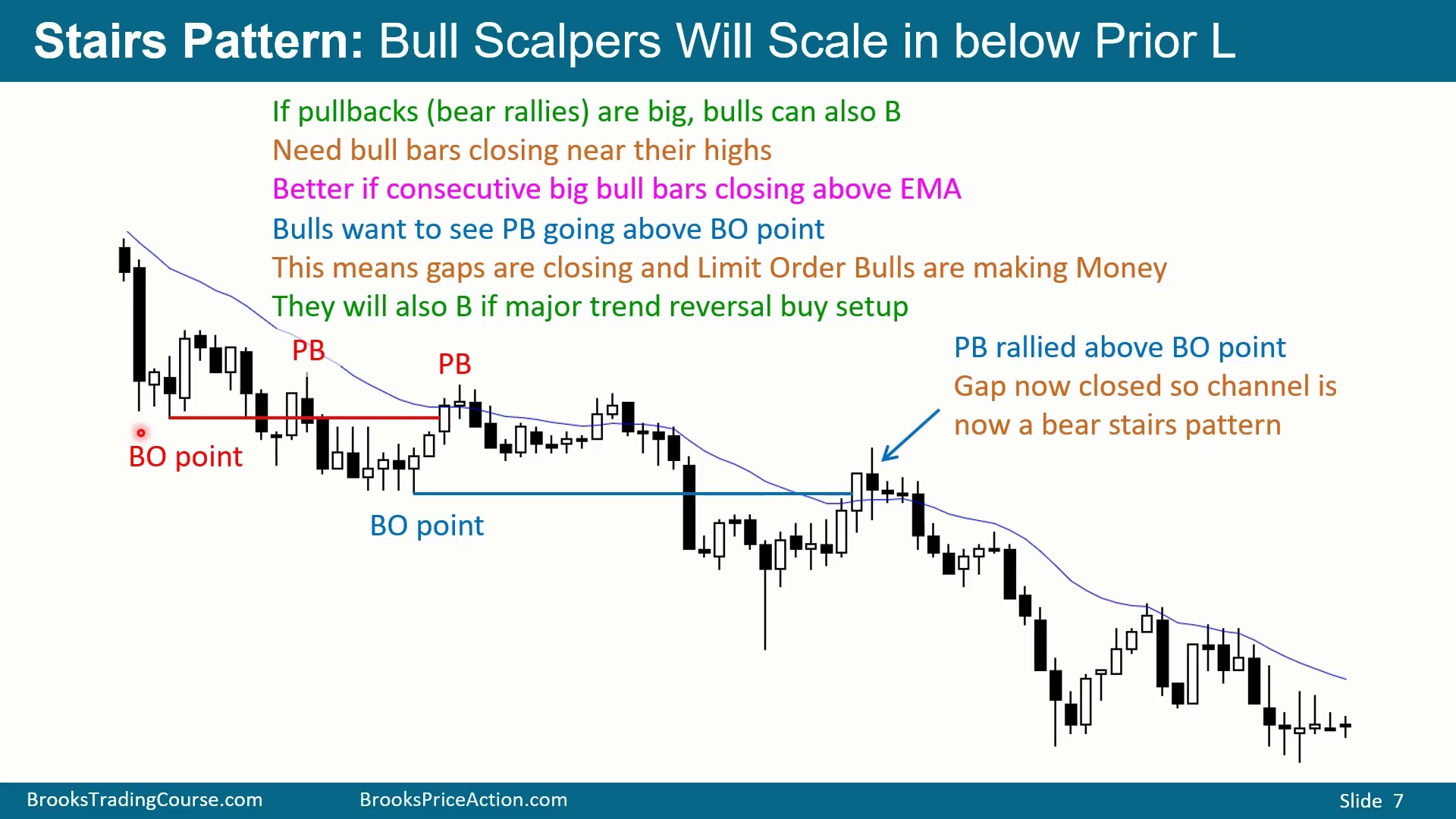 Stairs Pattern: Bull Scalpers Will Scale in below Prior L

If pullbacks (bear rallies) are big, bulls can also B
Need bull bars closing near their highs
Better if consecutive big bull bars closing above EMA
Bulls want to see PB going above BO point
This means gaps are closing and Limit Order Bulls are making Money
They will also B if major trend reversal buy setup

PB

PB

BO point

BO point

PB rallied above BO point
Gap now closed so channel is now a bear stairs pattern

BrooksTradingCourse.com BrooksPriceAction.com Slide 7